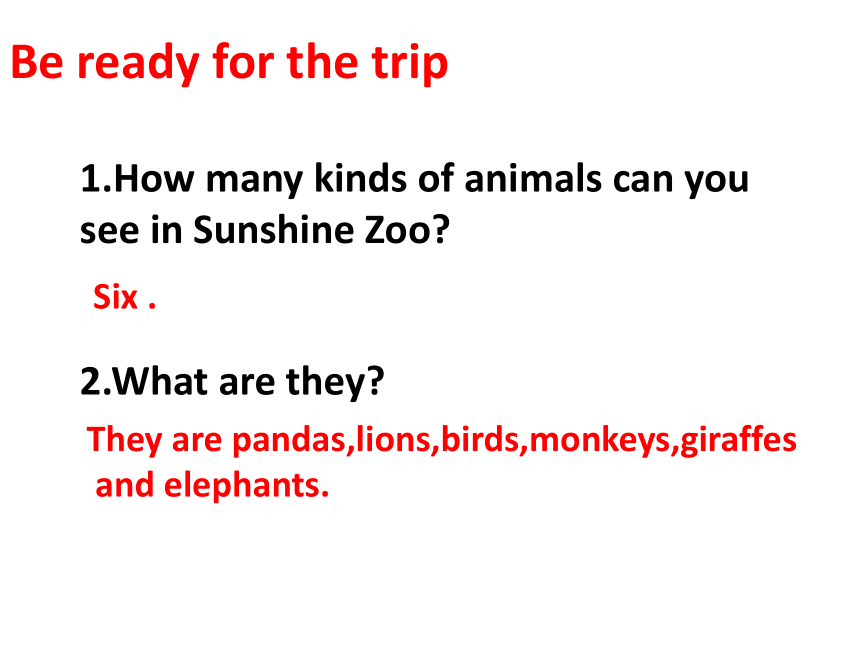 Be ready for the trip

1.How many kinds of animals can you see in Sunshine Zoo?

Six .

2.What are they?

They are pandas,lions,birds,monkeys,giraffes and elephants.